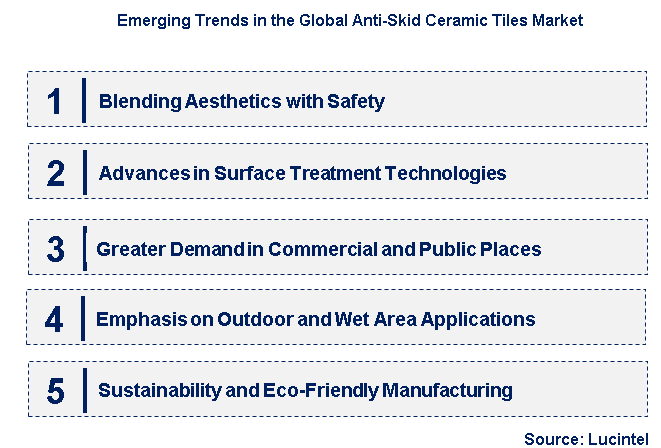 Emerging Trends in the Global Anti-Skid Ceramic Tiles Market

1 Blending Aesthetics with Safety

2 Advances in Surface Treatment Technologies

3 Greater Demand in Commercial and Public Places

4 Emphasis on Outdoor and Wet Area Applications

5 Sustainability and Eco-Friendly Manufacturing

Source: Lucintel